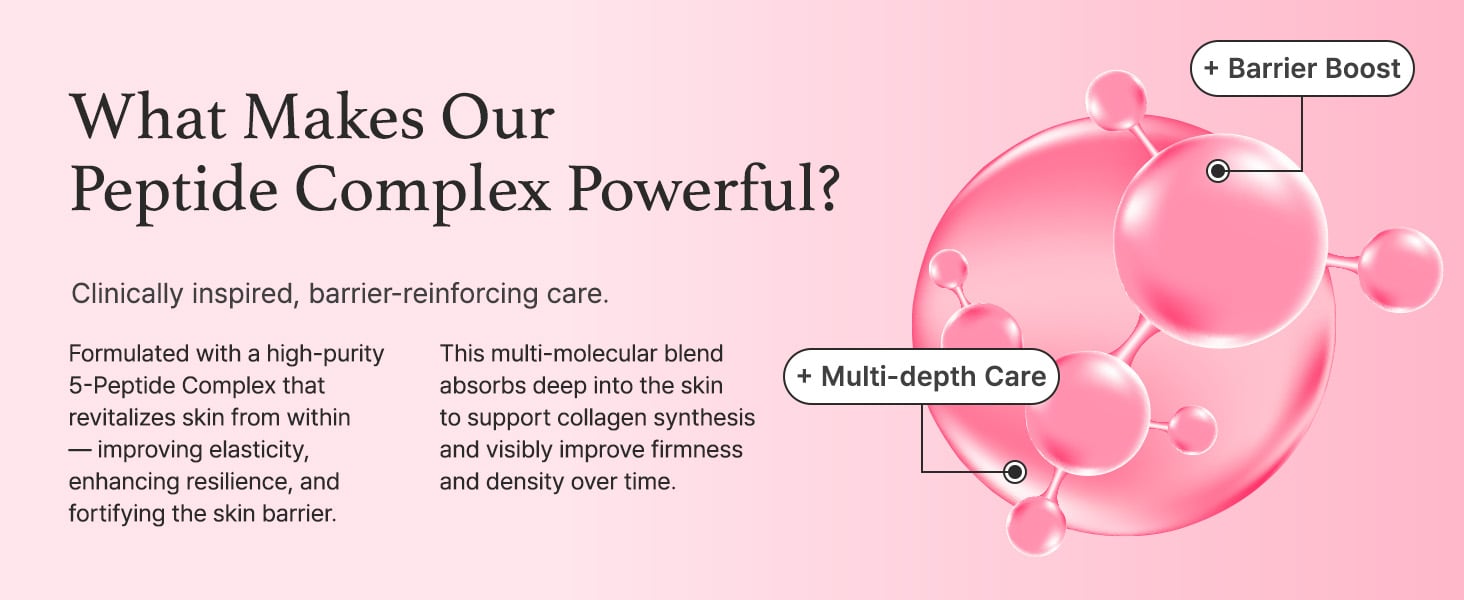 What Makes Our Peptide Complex Powerful?

Clinically inspired, barrier-reinforcing care.

Formulated with a high-purity 5-Peptide Complex that revitalizes skin from within — improving elasticity, enhancing resilience, and fortifying the skin barrier.

This multi-molecular blend absorbs deep into the skin to support collagen synthesis and visibly improve firmness and density over time.

+ Barrier Boost

+ Multi-depth Care